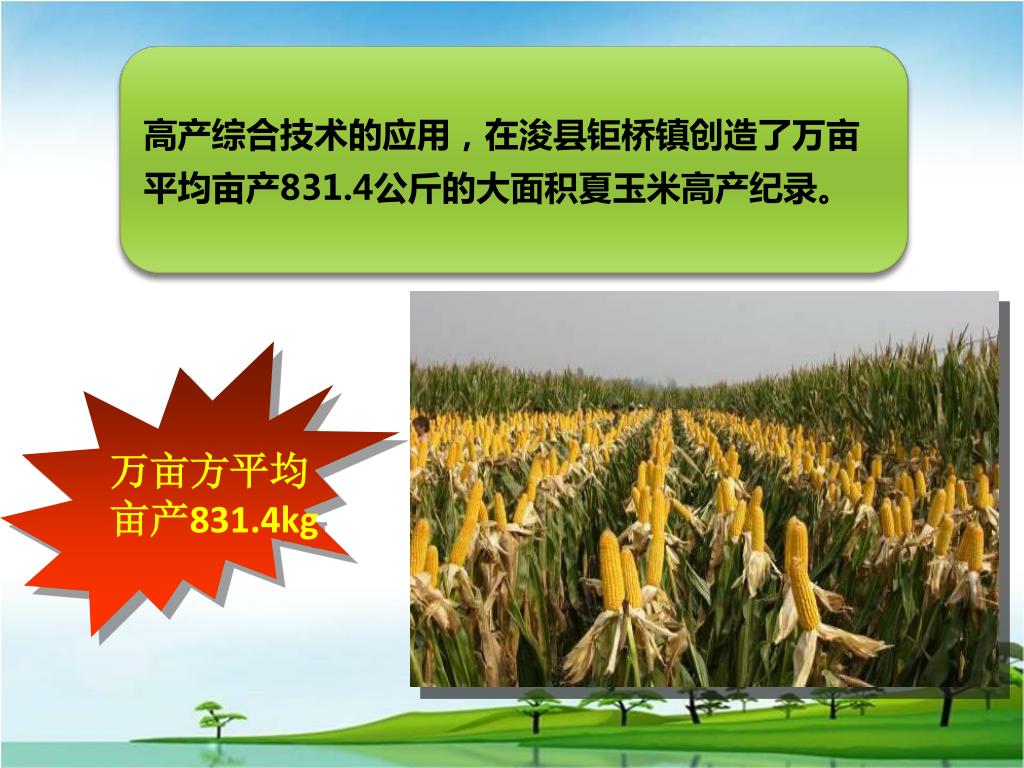 高产综合技术的应用，在浚县钜桥镇创造了万亩平均亩产831.4公斤的大面积夏玉米高产纪录。

万亩方平均亩产831.4kg